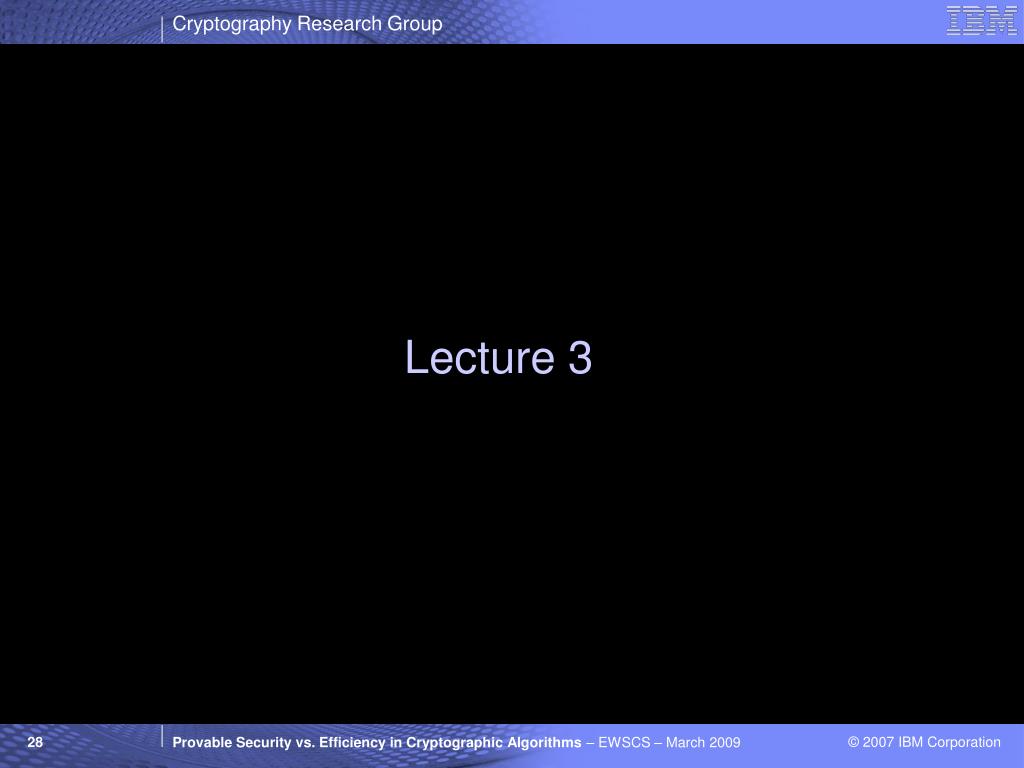 Cryptography Research Group

IBM

Lecture 3

28

Provable Security vs. Efficiency in Cryptographic Algorithms – EWSCS – March 2009

© 2007 IBM Corporation